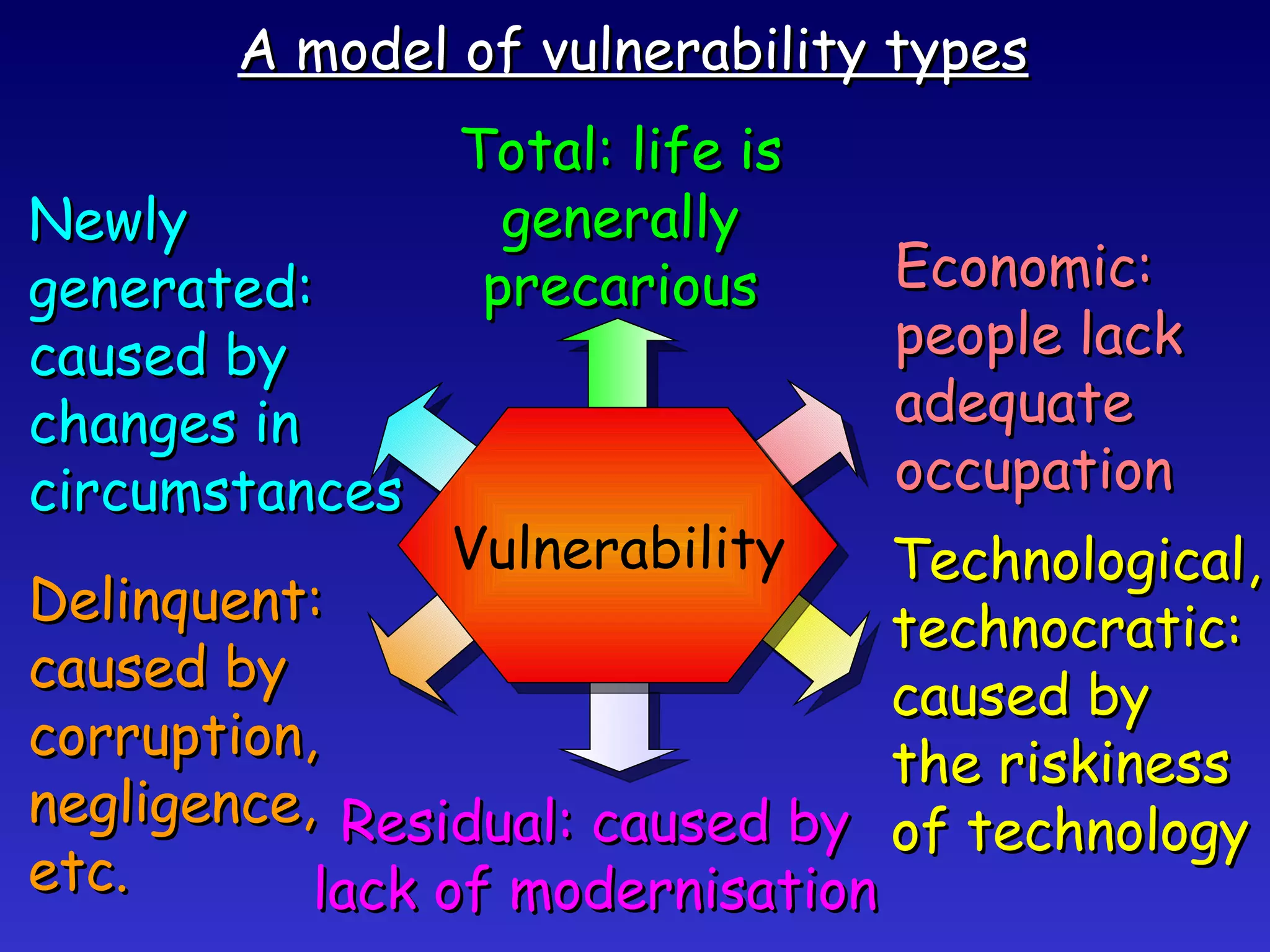 A model of vulnerability types

Total: life is generally precarious

Newly generated: caused by changes in circumstances

Economic: people lack adequate occupation

Vulnerability

Delinquent: caused by corruption, negligence, etc.

Technological, technocratic: caused by the riskiness of technology

Residual: caused by lack of modernisation